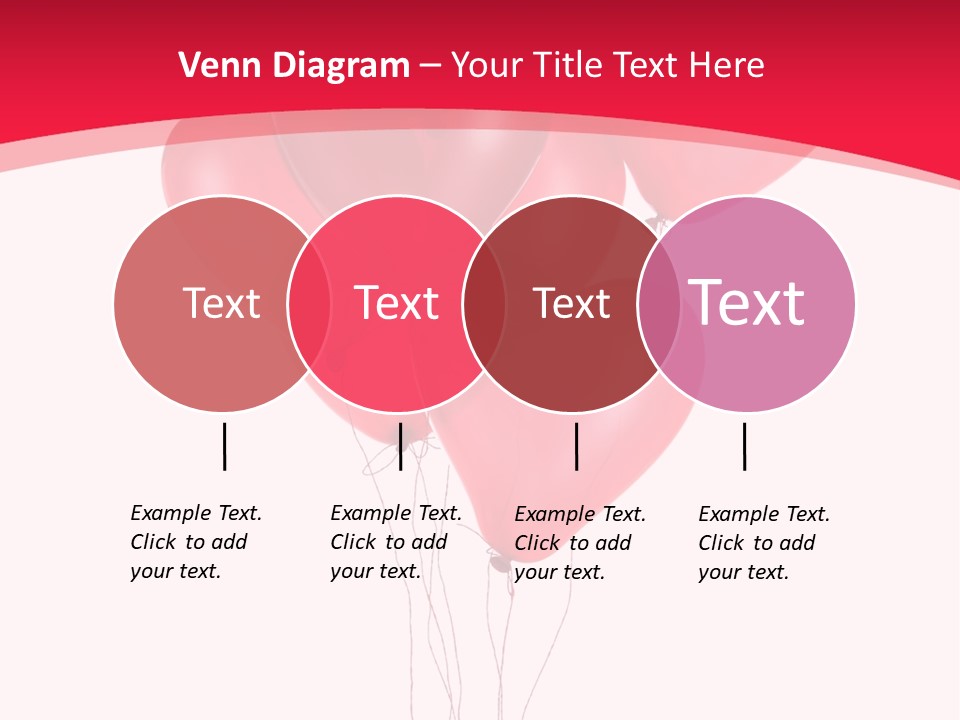 Venn Diagram – Your Title Text Here

Text

Text

Text

Text

Example Text. Click to add your text.

Example Text. Click to add your text.

Example Text. Click to add your text.

Example Text. Click to add your text.